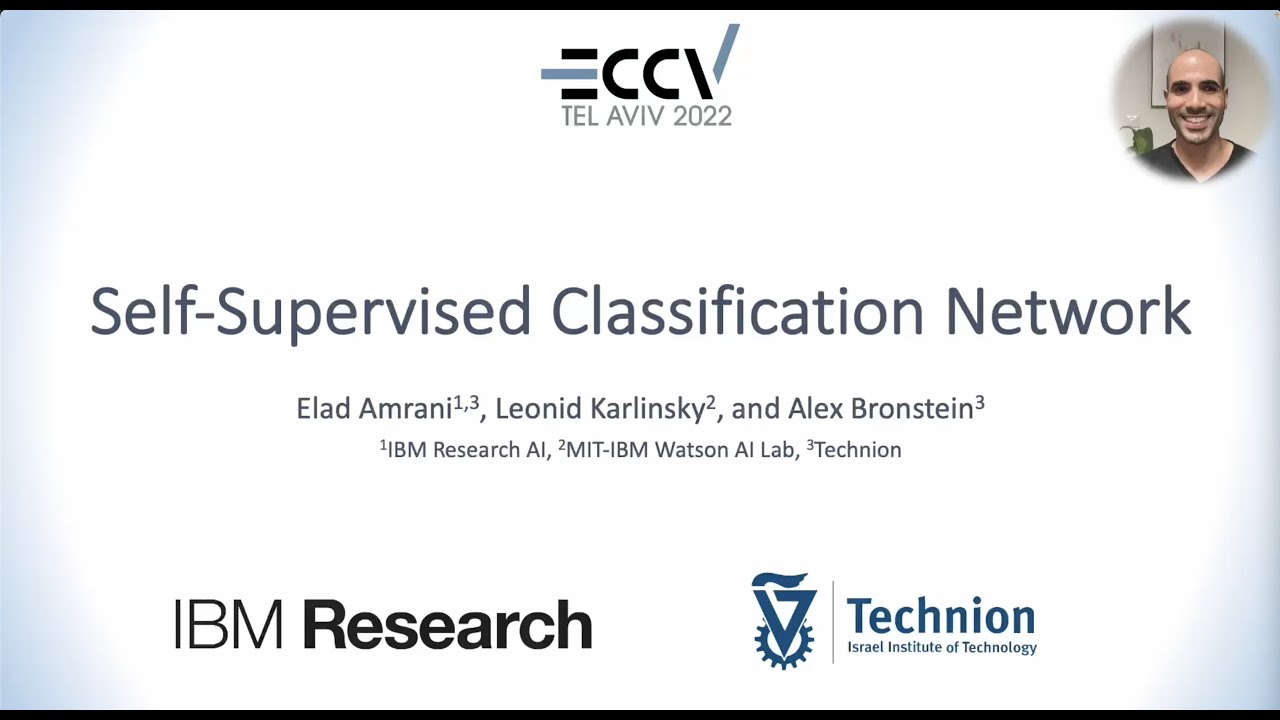 ECCV
TEL AVIV 2022

Self-Supervised Classification Network

Elad Amrani$^{1,3}$, Leonid Karlinsky$^{2}$, and Alex Bronstein$^{3}$
$^{1}$IBM Research AI, $^{2}$MIT-IBM Watson AI Lab, $^{3}$Technion

IBM Research

Technion
Israel Institute of Technology